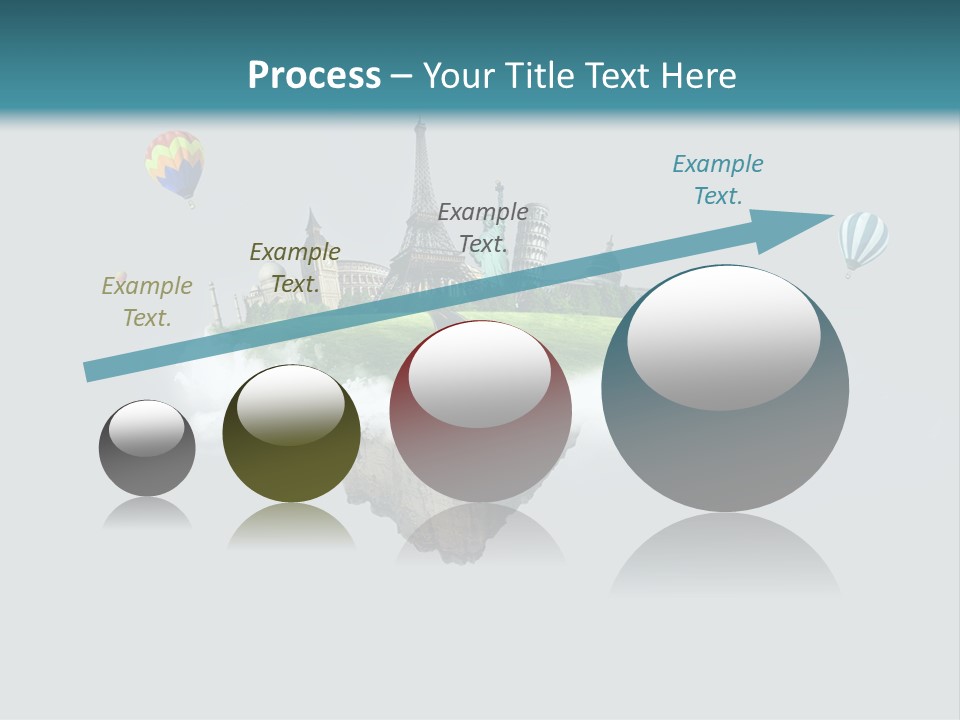 Process – Your Title Text Here

Example Text.

Example Text.

Example Text.

Example Text.